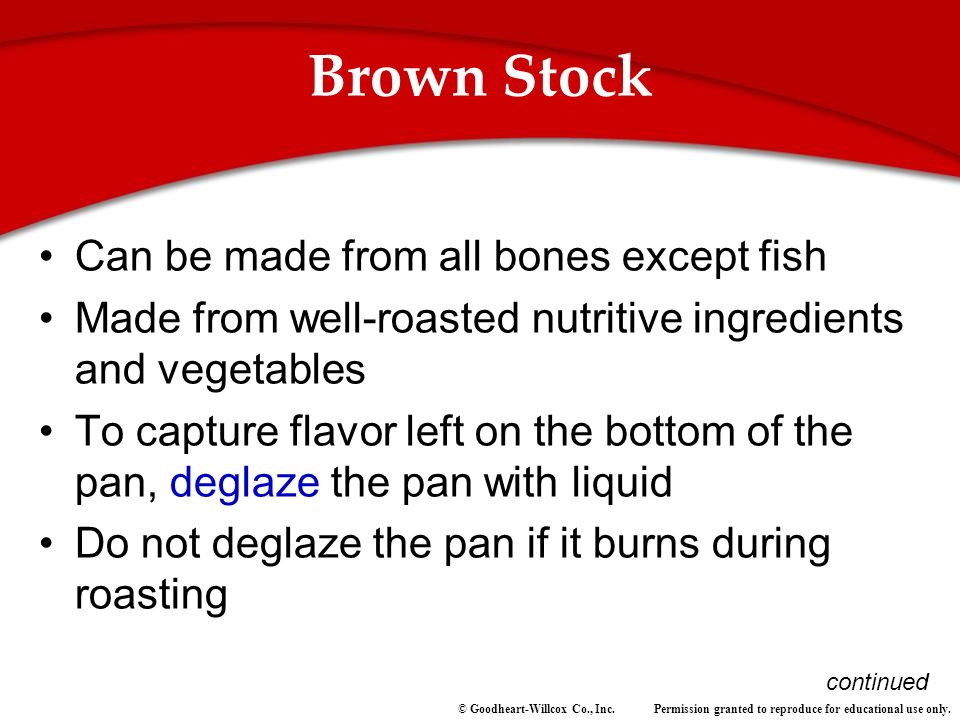 Brown Stock

• Can be made from all bones except fish
• Made from well-roasted nutritive ingredients and vegetables
• To capture flavor left on the bottom of the pan, deglaze the pan with liquid
• Do not deglaze the pan if it burns during roasting

continued

© Goodheart-Willcox Co., Inc. Permission granted to reproduce for educational use only.